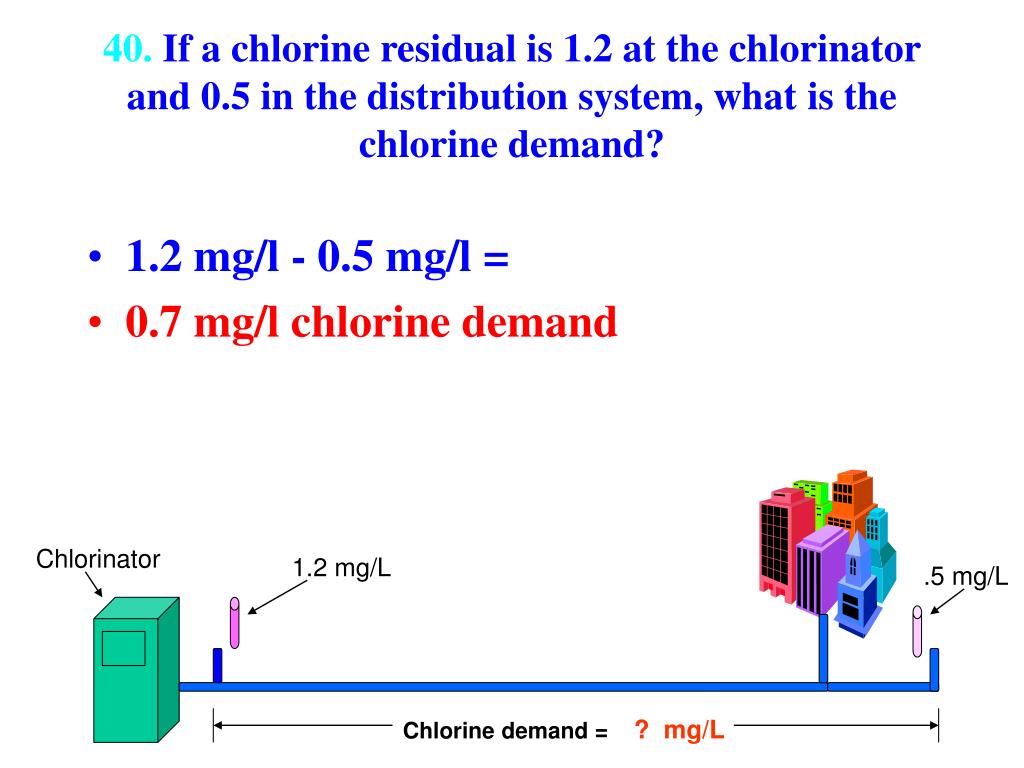 40. If a chlorine residual is 1.2 at the chlorinator and 0.5 in the distribution system, what is the chlorine demand?

• 1.2 mg/l - 0.5 mg/l =
• 0.7 mg/l chlorine demand

Chlorinator

1.2 mg/L

.5 mg/L

Chlorine demand = ? mg/L